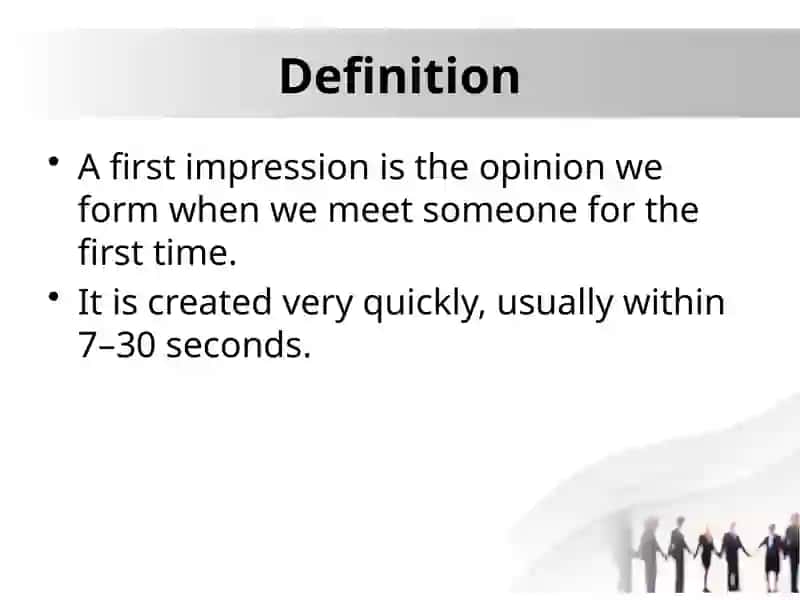 Definition

• A first impression is the opinion we form when we meet someone for the first time.
• It is created very quickly, usually within 7–30 seconds.